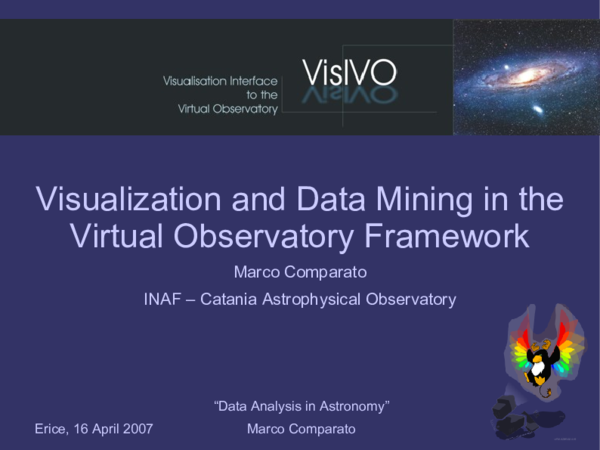 Visualisation Interface to the Virtual Observatory

VisIVO

Visualization and Data Mining in the Virtual Observatory Framework

Marco Comparato

INAF – Catania Astrophysical Observatory

“Data Analysis in Astronomy”

Erice, 16 April 2007

Marco Comparato